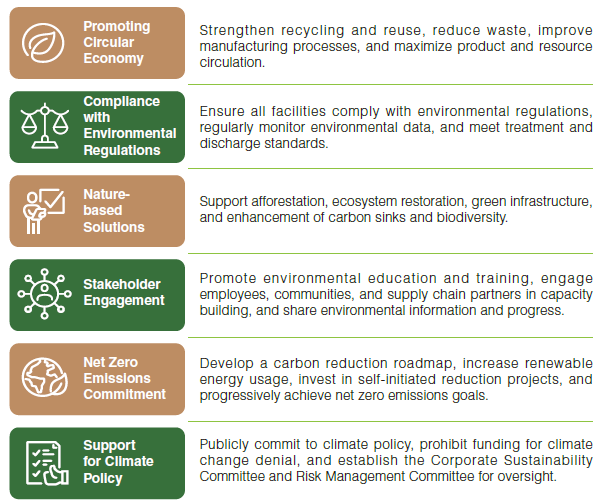 Promoting Circular Economy

Strengthen recycling and reuse, reduce waste, improve manufacturing processes, and maximize product and resource circulation.

Compliance with Environmental Regulations

Ensure all facilities comply with environmental regulations, regularly monitor environmental data, and meet treatment and discharge standards.

Nature-based Solutions

Support afforestation, ecosystem restoration, green infrastructure, and enhancement of carbon sinks and biodiversity.

Stakeholder Engagement

Promote environmental education and training, engage employees, communities, and supply chain partners in capacity building, and share environmental information and progress.

Net Zero Emissions Commitment

Develop a carbon reduction roadmap, increase renewable energy usage, invest in self-initiated reduction projects, and progressively achieve net zero emissions goals.

Support for Climate Policy

Publicly commit to climate policy, prohibit funding for climate change denial, and establish the Corporate Sustainability Committee and Risk Management Committee for oversight.